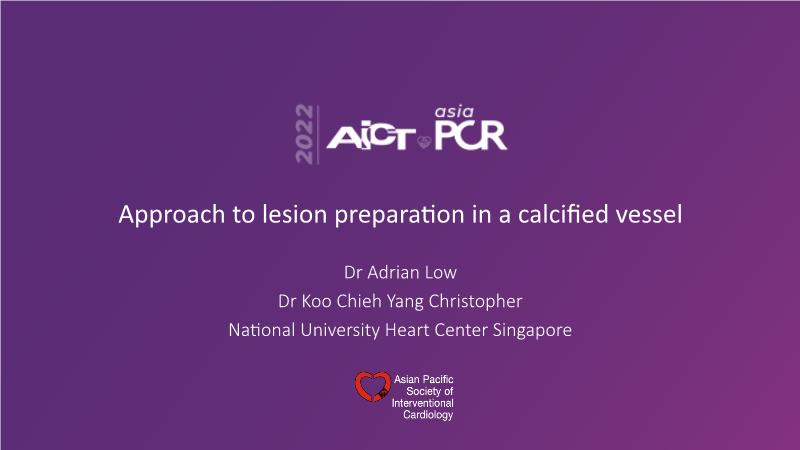 2022 AICT asia PCR

Approach to lesion preparation in a calcified vessel

Dr Adrian Low
Dr Koo Chieh Yang Christopher
National University Heart Center Singapore

Asian Pacific Society of Interventional Cardiology